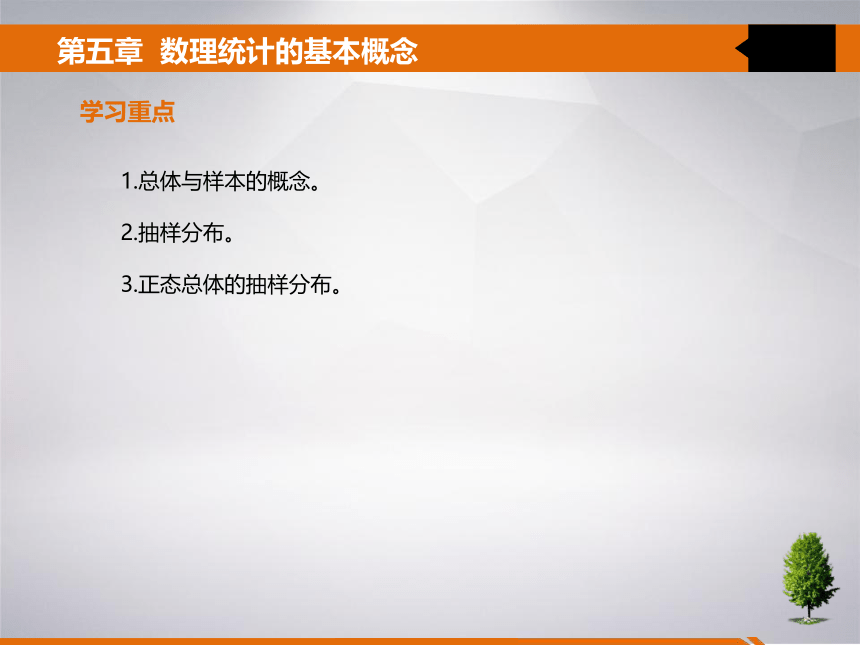 第五章 数理统计的基本概念

学习重点

1.总体与样本的概念。

2.抽样分布。

3.正态总体的抽样分布。